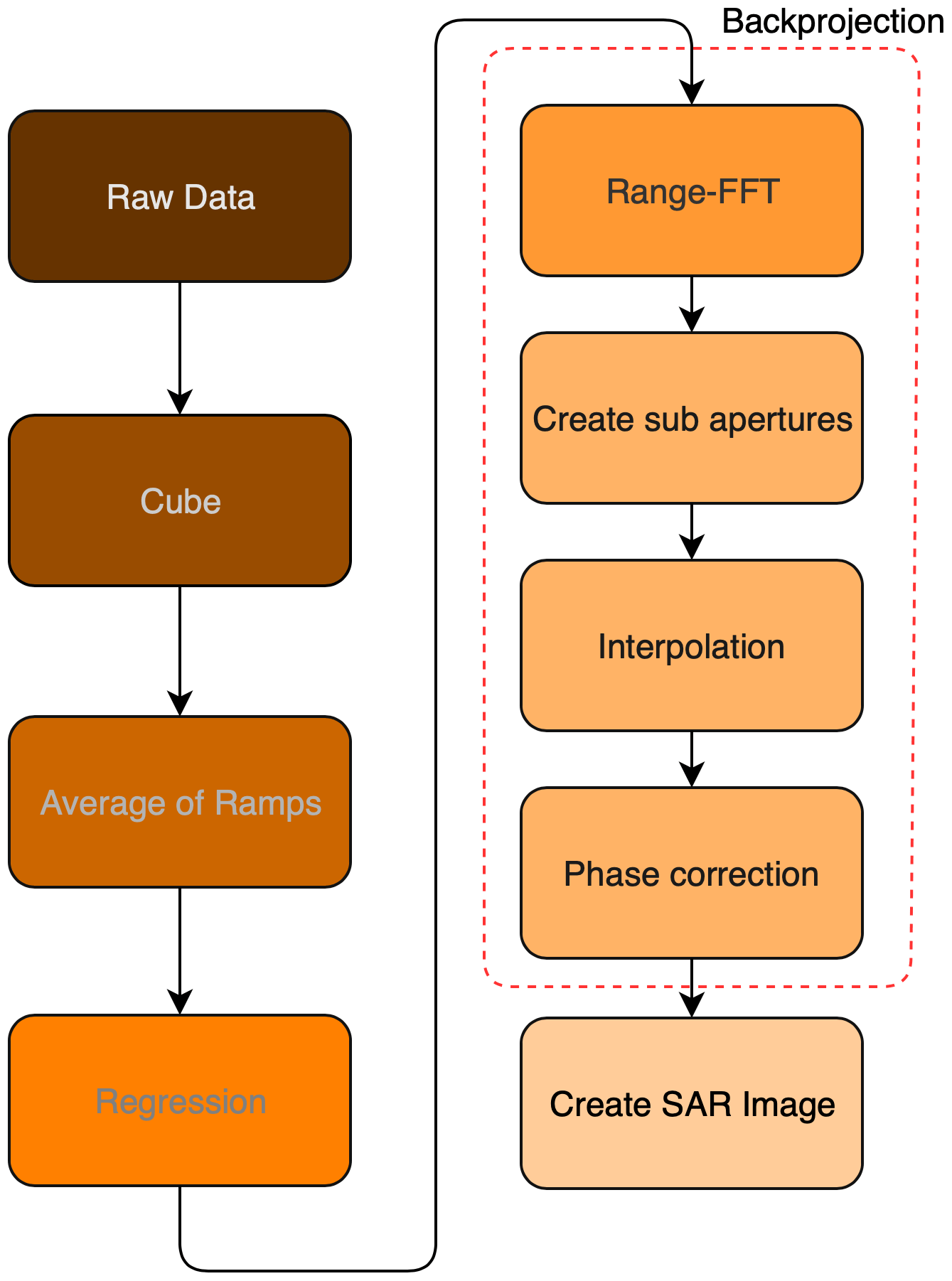 Raw Data

Cube

Average of Ramps

Regression

Backprojection

Range-FFT

Create sub apertures

Interpolation

Phase correction

Create SAR Image